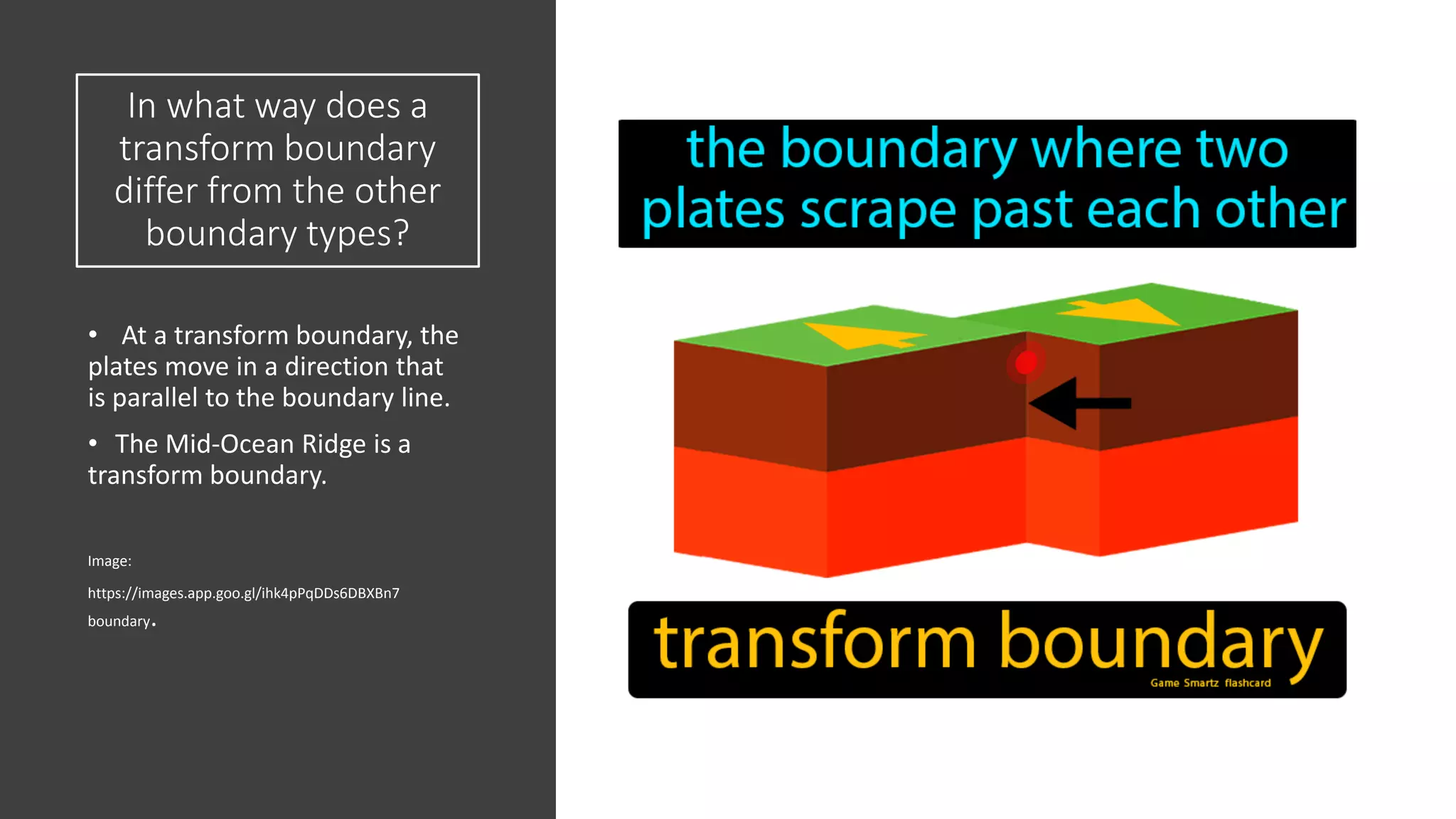 In what way does a transform boundary differ from the other boundary types?

• At a transform boundary, the plates move in a direction that is parallel to the boundary line.

• The Mid-Ocean Ridge is a transform boundary.

Image:

https://images.app.goo.gl/ihk4pPqDDs6DBXBn7

boundary.

the boundary where two plates scrape past each other

transform boundary

Game Smartz flashcard